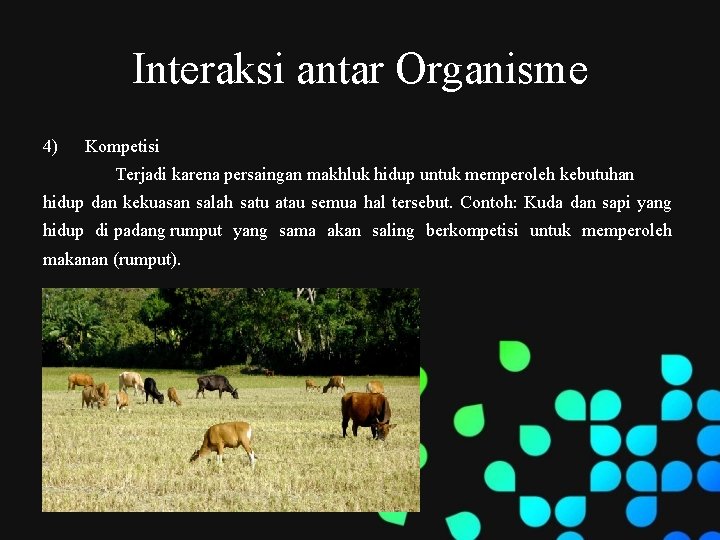 Interaksi antar Organisme

4) Kompetisi

Terjadi karena persaingan makhluk hidup untuk memperoleh kebutuhan hidup dan kekuasan salah satu atau semua hal tersebut. Contoh: Kuda dan sapi yang hidup di padang rumput yang sama akan saling berkompetisi untuk memperoleh makanan (rumput).